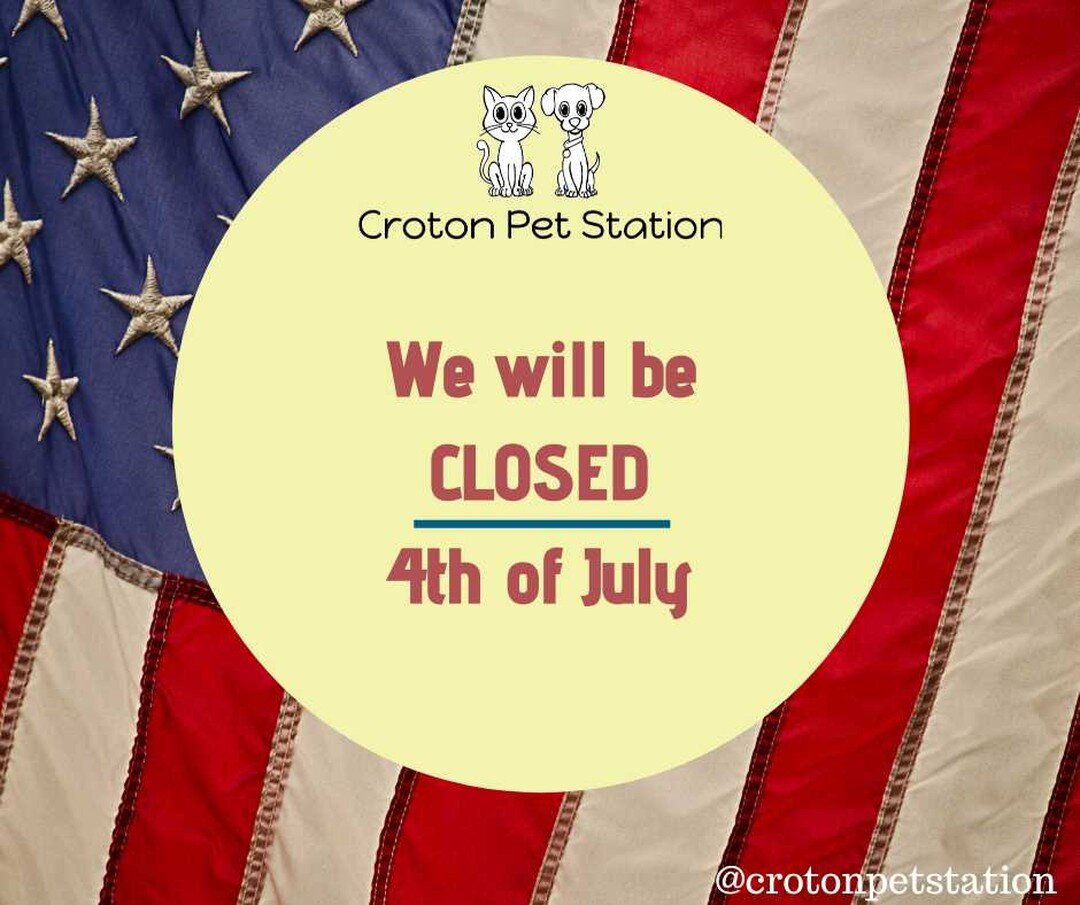 Croton Pet Station

We will be
CLOSED
4th of July

@crotonpetstation